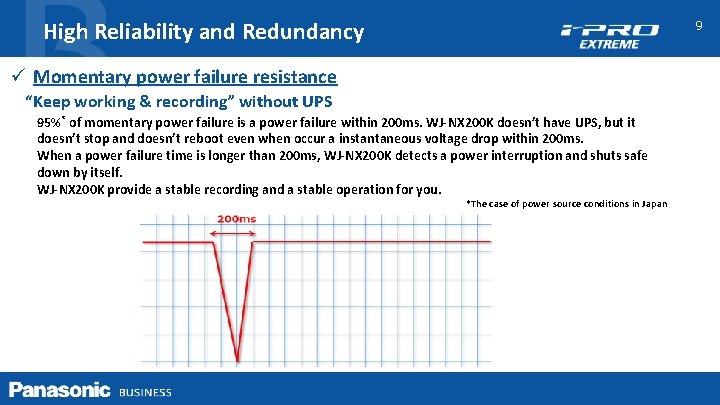 High Reliability and Redundancy

i-PRO EXTREME

9

✓ Momentary power failure resistance

"Keep working & recording" without UPS

95%* of momentary power failure is a power failure within 200ms. WJ-NX200K doesn't have UPS, but it doesn't stop and doesn't reboot even when occur a instantaneous voltage drop within 200ms.
When a power failure time is longer than 200ms, WJ-NX200K detects a power interruption and shuts safe down by itself.
WJ-NX200K provide a stable recording and a stable operation for you.

*The case of power source conditions in Japan

200ms

Panasonic BUSINESS